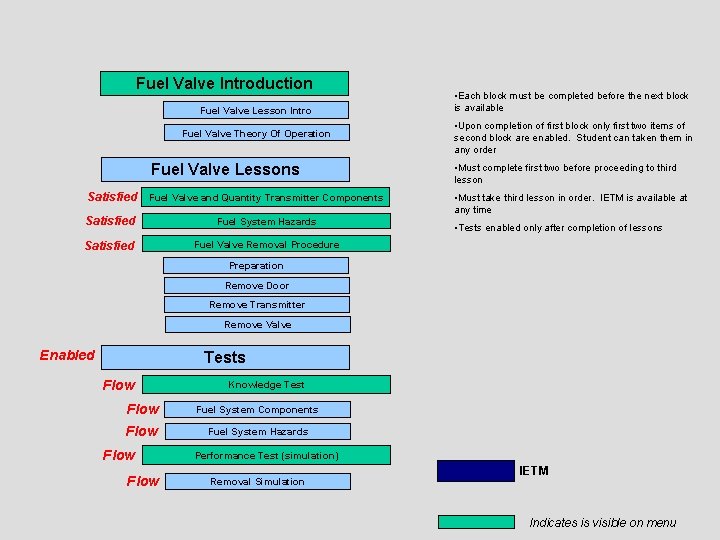 Fuel Valve Introduction

Fuel Valve Lesson Intro

Fuel Valve Theory Of Operation

Fuel Valve Lessons

Satisfied Fuel Valve and Quantity Transmitter Components

Satisfied Fuel System Hazards

Satisfied Fuel Valve Removal Procedure

Preparation

Remove Door

Remove Transmitter

Remove Valve

Enabled Tests

Flow Knowledge Test

Flow Fuel System Components

Flow Fuel System Hazards

Flow Performance Test (simulation)

Flow Removal Simulation

•Each block must be completed before the next block is available

•Upon completion of first block only first two items of second block are enabled. Student can taken them in any order

•Must complete first two before proceeding to third lesson

•Must take third lesson in order. IETM is available at any time

•Tests enabled only after completion of lessons

IETM

Indicates is visible on menu